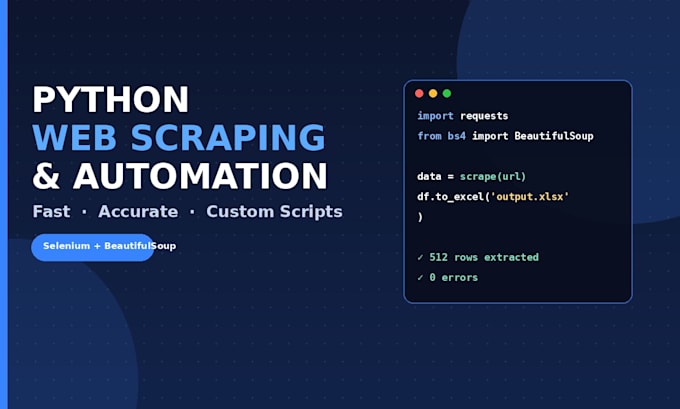 PYTHON
WEB SCRAPING
& AUTOMATION

Fast · Accurate · Custom Scripts

Selenium + BeautifulSoup

import requests
from bs4 import BeautifulSoup

data = scrape(url)
df.to_excel('output.xlsx'
)

✓ 512 rows extracted
✓ 0 errors